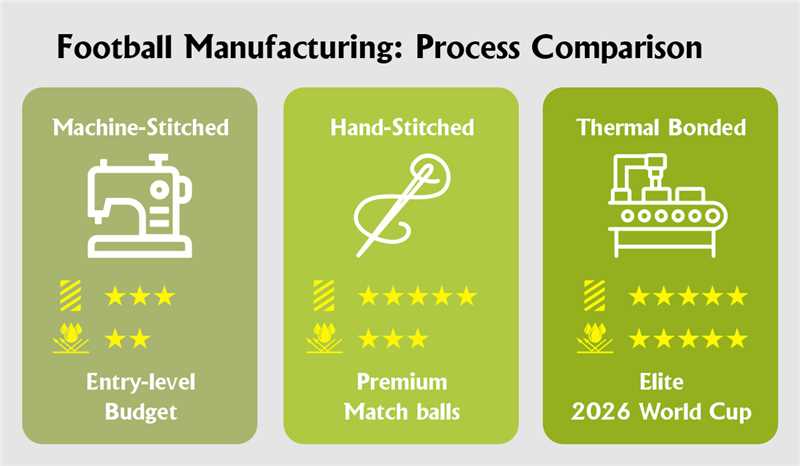 Football Manufacturing: Process Comparison

Machine-Stitched

★★★

★★

Entry-level
Budget

Hand-Stitched

★★★★★

★★★

Premium
Match balls

Thermal Bonded

★★★★★

★★★★★

Elite
2026 World Cup